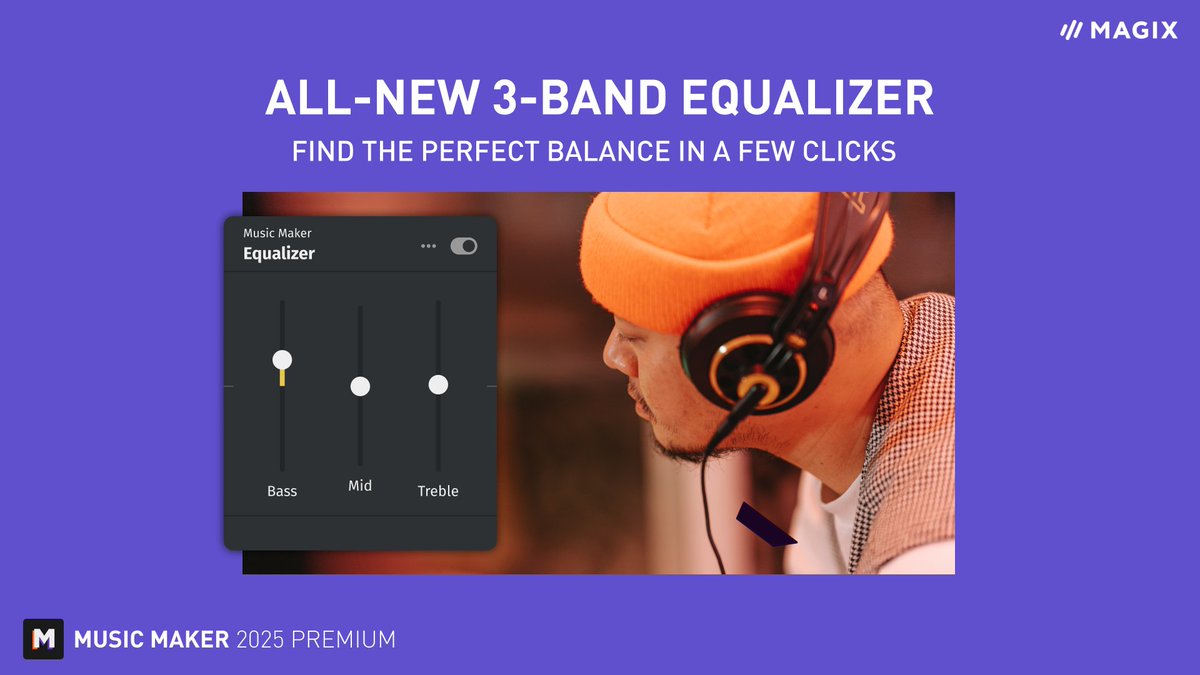 MAGIX

ALL-NEW 3-BAND EQUALIZER

FIND THE PERFECT BALANCE IN A FEW CLICKS

Music Maker
Equalizer

Bass
Mid
Treble

M MUSIC MAKER 2025 PREMIUM